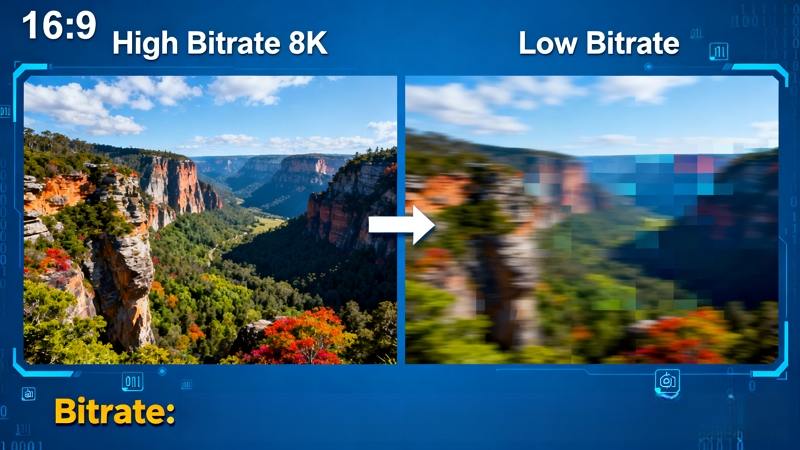 16:9 High Bitrate 8K

Low Bitrate

Bitrate: